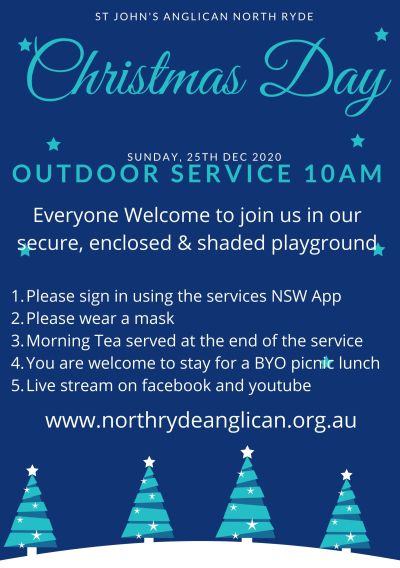 ST JOHN'S ANGLICAN NORTH RYDE

Christmas Day

SUNDAY, 25TH DEC 2020

OUTDOOR SERVICE 10AM

Everyone Welcome to join us in our secure, enclosed & shaded playground

1. Please sign in using the services NSW App
2. Please wear a mask
3. Morning Tea served at the end of the service
4. You are welcome to stay for a BYO picnic lunch
5. Live stream on facebook and youtube

www.northrydeanglican.org.au